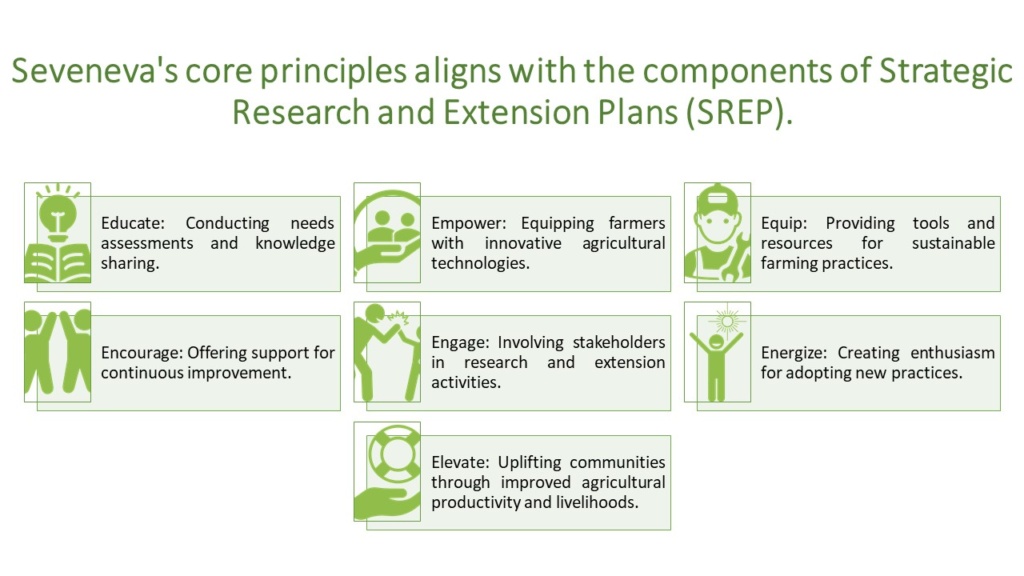 Seveneva's core principles aligns with the components of Strategic Research and Extension Plans (SREP).

Educate: Conducting needs assessments and knowledge sharing.

Empower: Equipping farmers with innovative agricultural technologies.

Equip: Providing tools and resources for sustainable farming practices.

Encourage: Offering support for continuous improvement.

Engage: Involving stakeholders in research and extension activities.

Energize: Creating enthusiasm for adopting new practices.

Elevate: Uplifting communities through improved agricultural productivity and livelihoods.